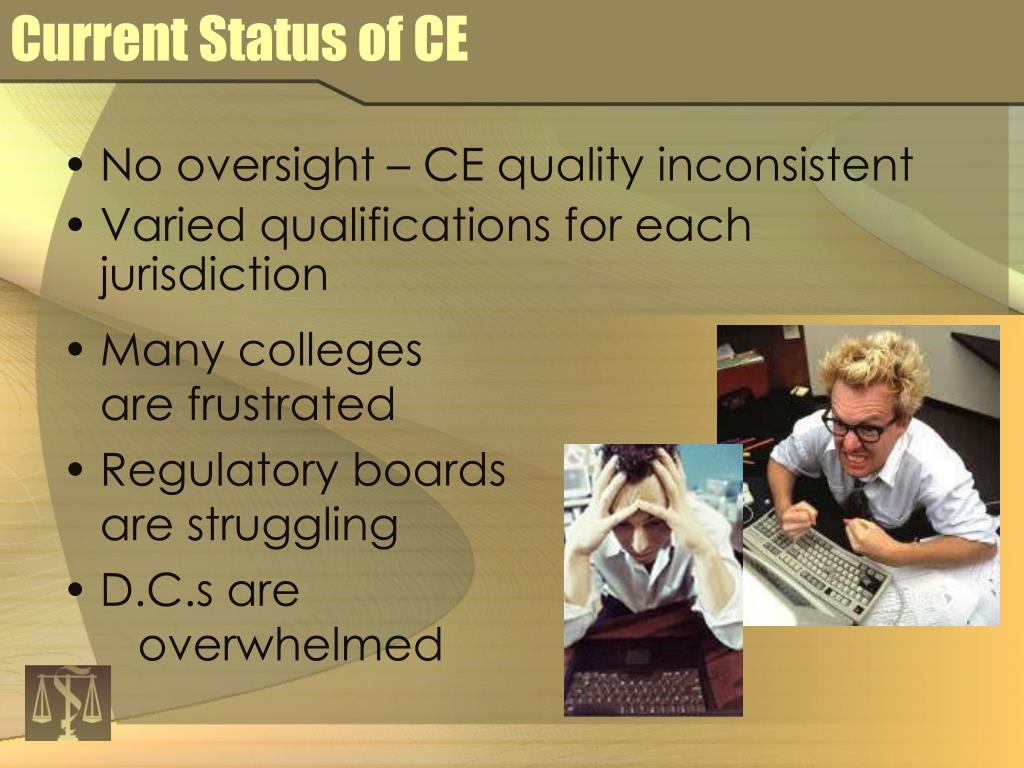 Current Status of CE

• No oversight – CE quality inconsistent
• Varied qualifications for each jurisdiction
• Many colleges are frustrated
• Regulatory boards are struggling
• D.C.s are overwhelmed